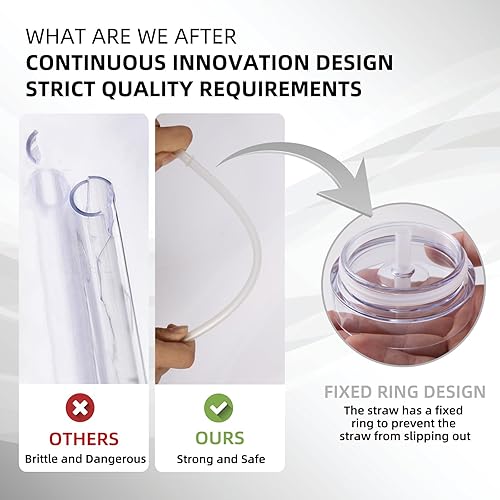 WHAT ARE WE AFTER
CONTINUOUS INNOVATION DESIGN
STRICT QUALITY REQUIREMENTS

OTHERS
Brittle and Dangerous

OURS
Strong and Safe

FIXED RING DESIGN
The straw has a fixed ring to prevent the straw from slipping out